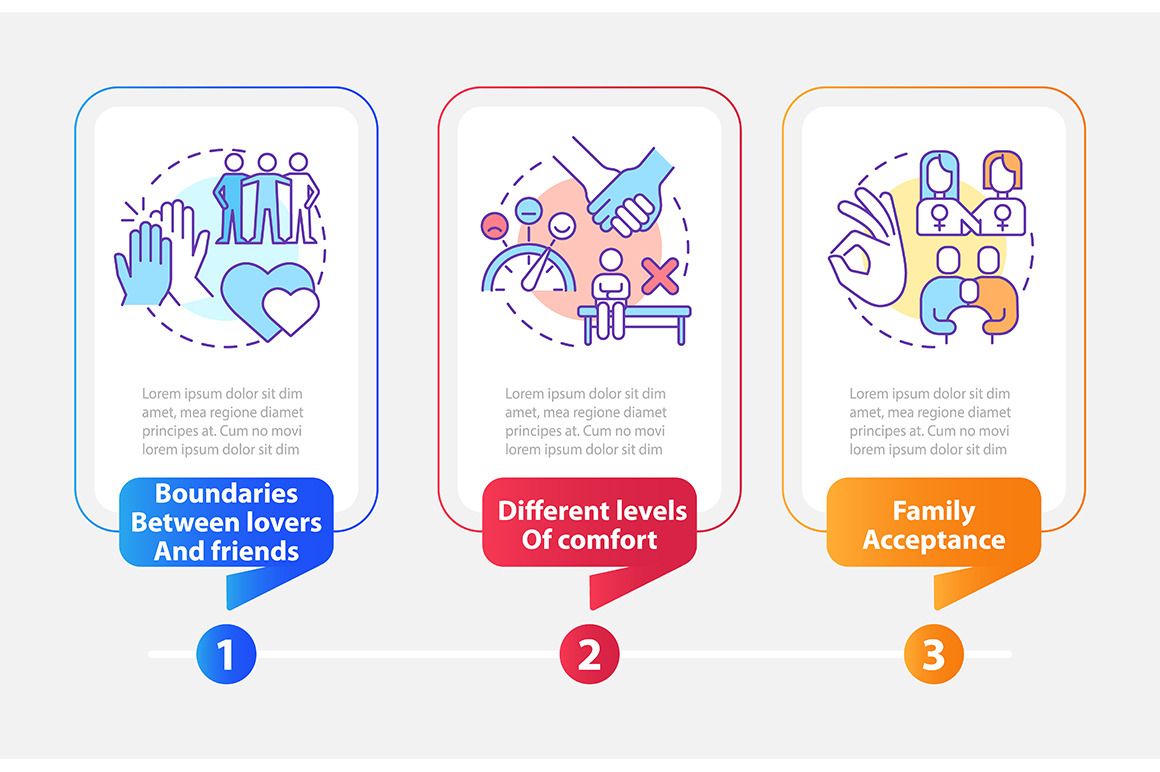 Lorem ipsum dolor sit dim amet, mea regione diamet principes at. Cum no movi lorem ipsum dolor sit dim

Boundaries Between lovers And friends

1

Lorem ipsum dolor sit dim amet, mea regione diamet principes at. Cum no movi lorem ipsum dolor sit dim

Different levels Of comfort

2

Lorem ipsum dolor sit dim amet, mea regione diamet principes at. Cum no movi lorem ipsum dolor sit dim

Family Acceptance

3